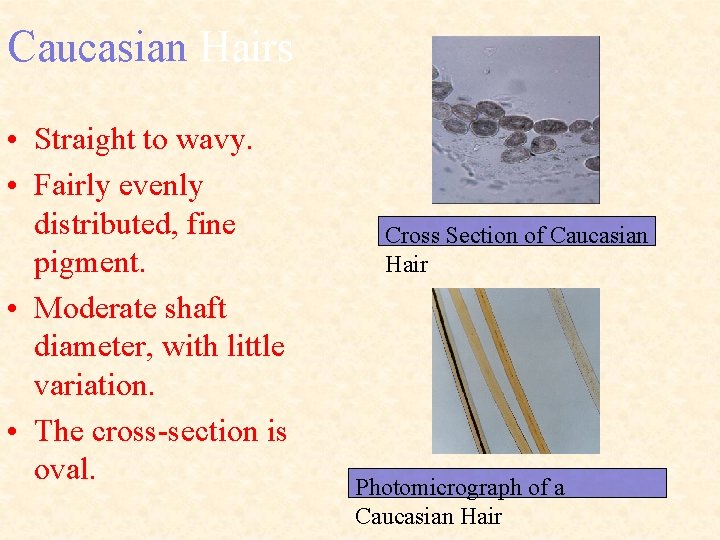 Caucasian Hairs

• Straight to wavy.
• Fairly evenly distributed, fine pigment.
• Moderate shaft diameter, with little variation.
• The cross-section is oval.

Cross Section of Caucasian Hair

Photomicrograph of a Caucasian Hair